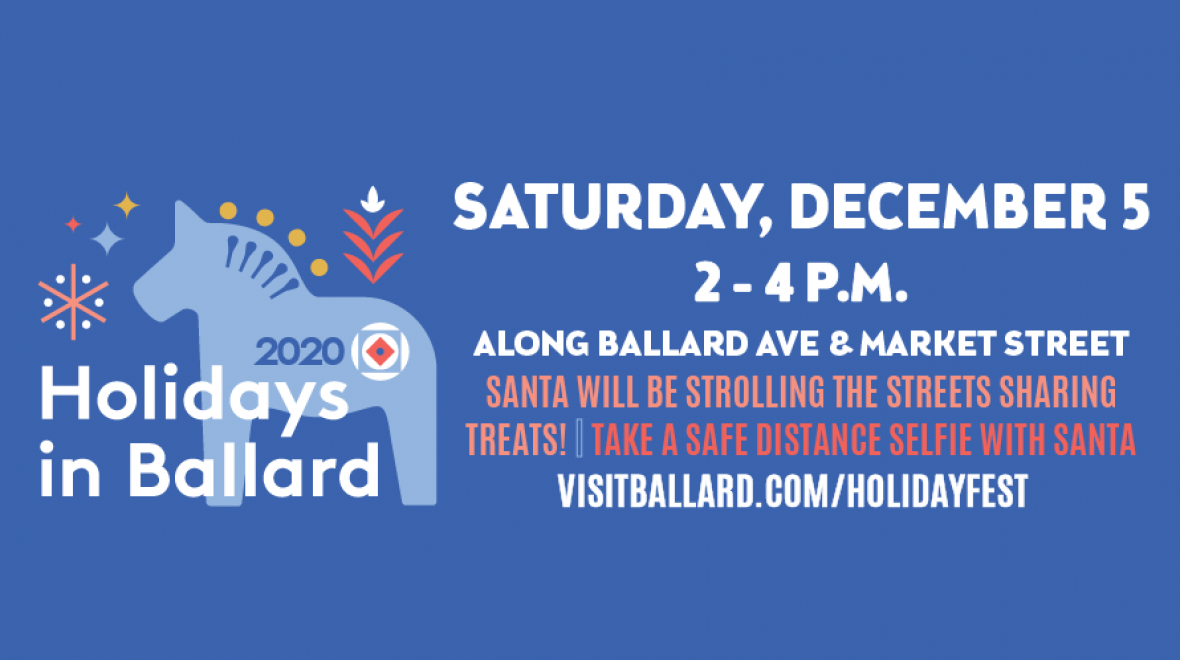 2020
Holidays in Ballard

SATURDAY, DECEMBER 5
2 - 4 P.M.
ALONG BALLARD AVE & MARKET STREET
SANTA WILL BE STROLLING THE STREETS SHARING TREATS! | TAKE A SAFE DISTANCE SELFIE WITH SANTA
VISITBALLARD.COM/HOLIDAYFEST